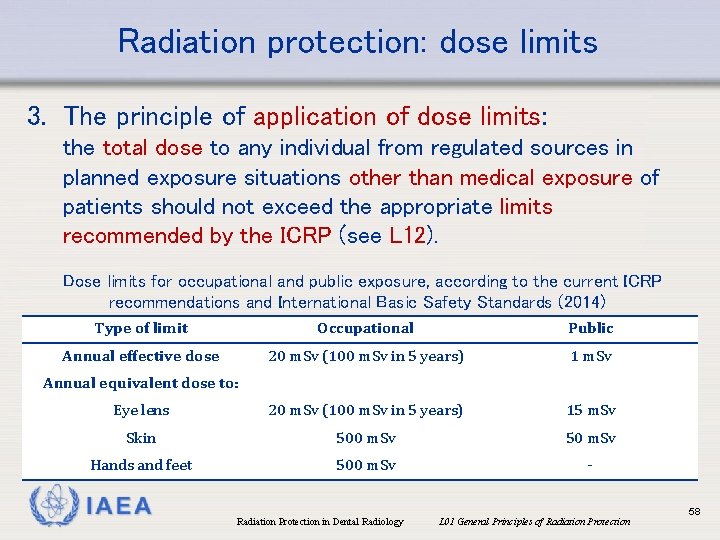 Radiation protection: dose limits

3. The principle of application of dose limits: the total dose to any individual from regulated sources in planned exposure situations other than medical exposure of patients should not exceed the appropriate limits recommended by the ICRP (see L12).

Dose limits for occupational and public exposure, according to the current ICRP recommendations and International Basic Safety Standards (2014)

| Type of limit | Occupational | Public |
|---|---|---|
| Annual effective dose | 20 mSv (100 mSv in 5 years) | 1 mSv |
| Annual equivalent dose to: | | |
| Eye lens | 20 mSv (100 mSv in 5 years) | 15 mSv |
| Skin | 500 mSv | 50 mSv |
| Hands and feet | 500 mSv | - |

IAEA

Radiation Protection in Dental Radiology

L01 General Principles of Radiation Protection

58